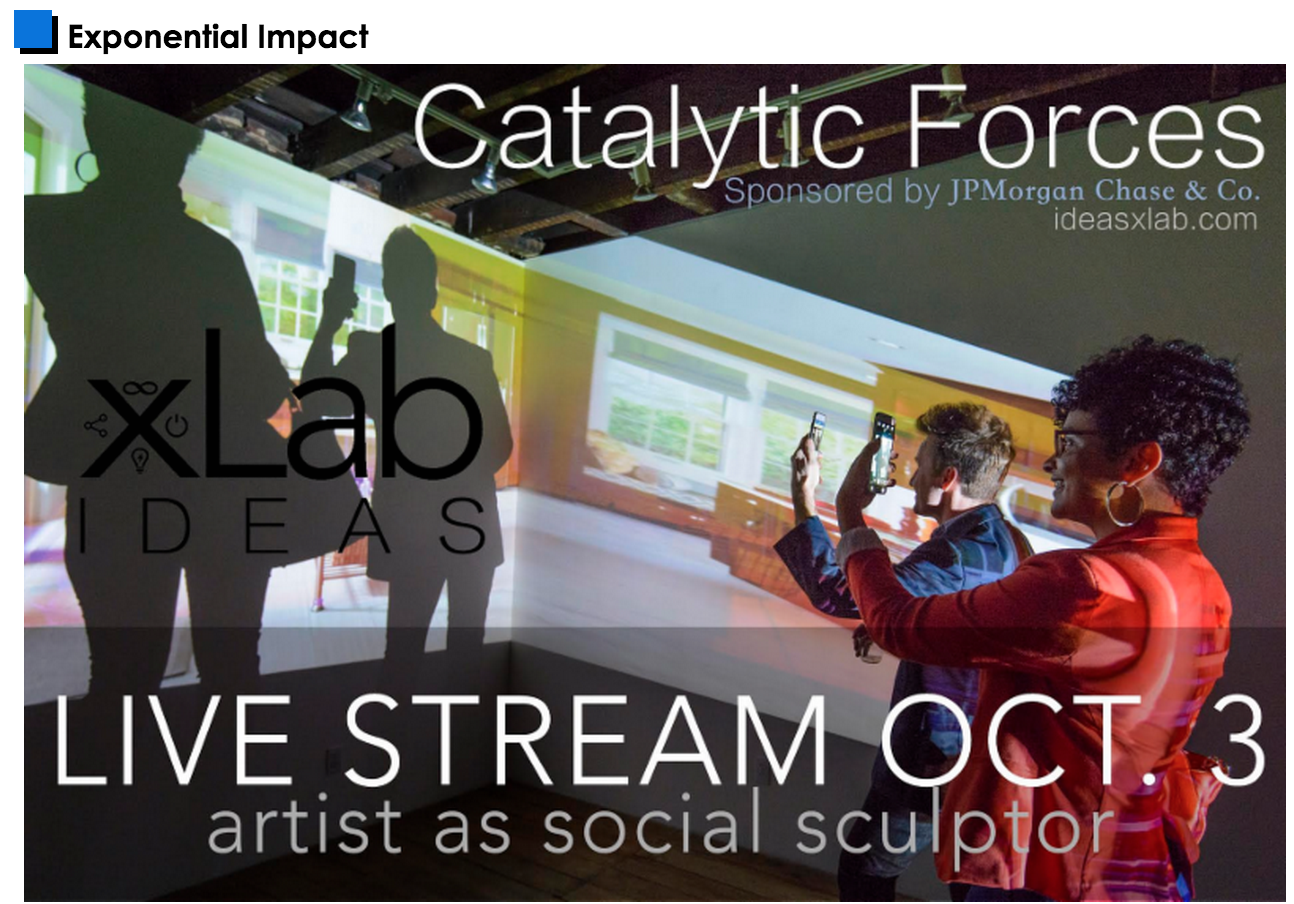 Exponential Impact

Catalytic Forces
Sponsored by JPMorgan Chase & Co.
ideasxlab.com

xLab
IDEAS

LIVE STREAM OCT. 3
artist as social sculptor